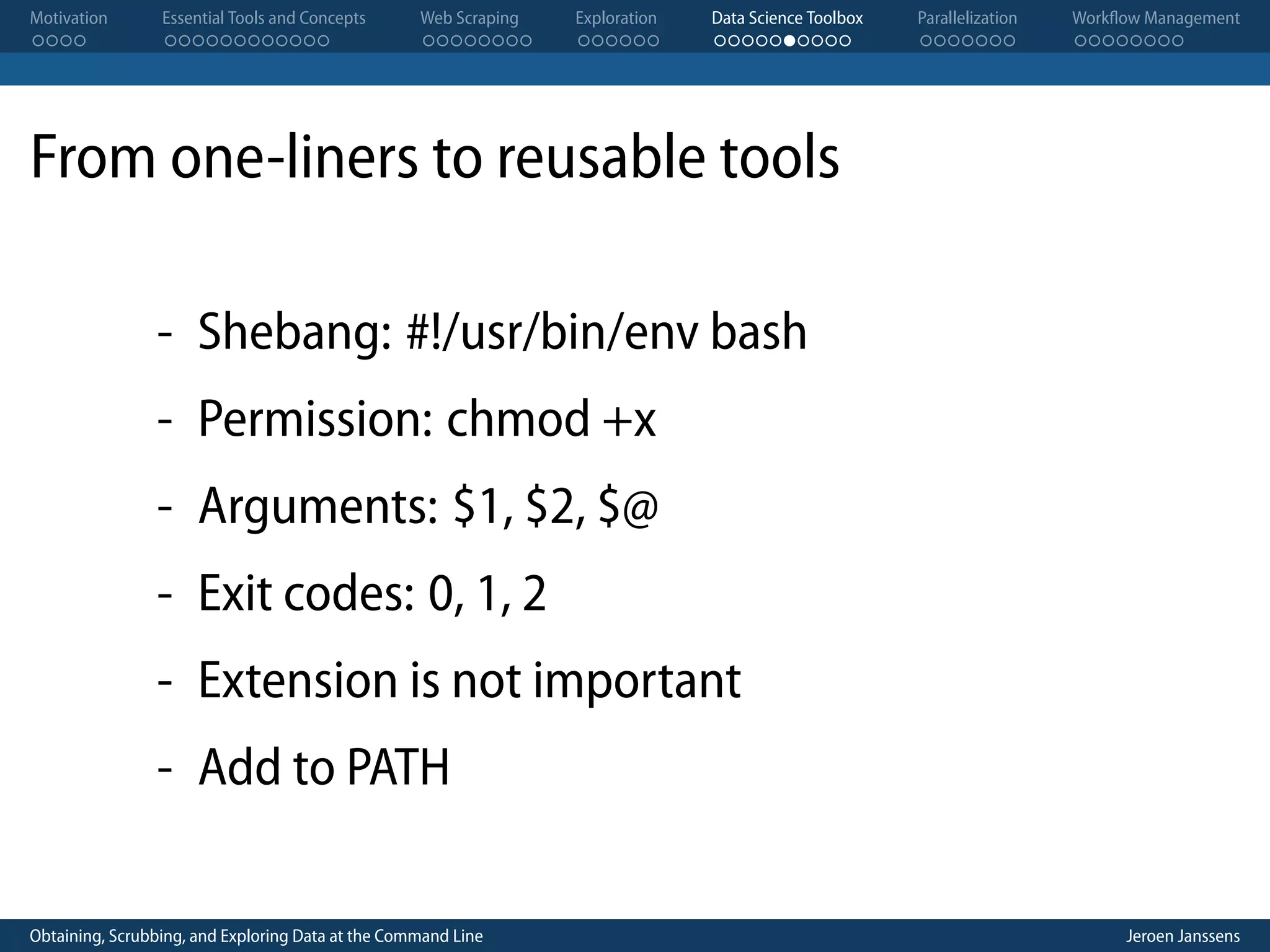 Motivation Essential Tools and Concepts Web Scraping Exploration Data Science Toolbox Parallelization Workflow Management

From one-liners to reusable tools

- Shebang: #!/usr/bin/env bash
- Permission: chmod +x
- Arguments: \$1, \$2, \$@
- Exit codes: 0, 1, 2
- Extension is not important
- Add to PATH

Obtaining, Scrubbing, and Exploring Data at the Command Line Jeroen Janssens